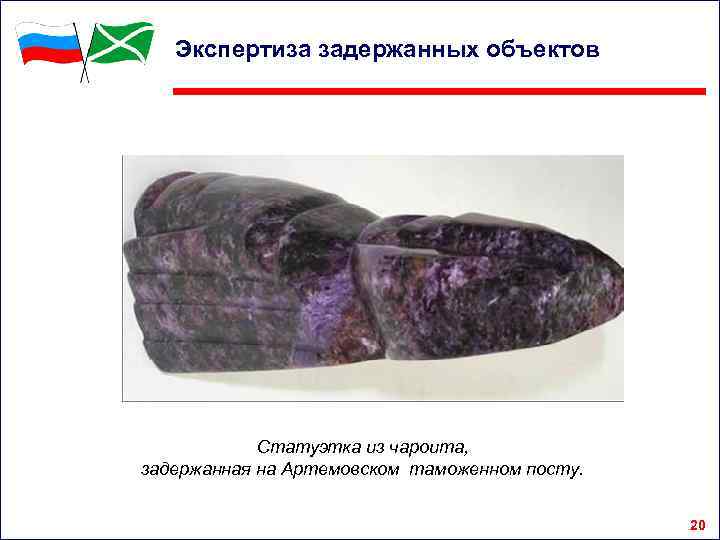 Экспертиза задержанных объектов

Статуэтка из чароита,
задержанная на Артемовском таможенном посту.

20